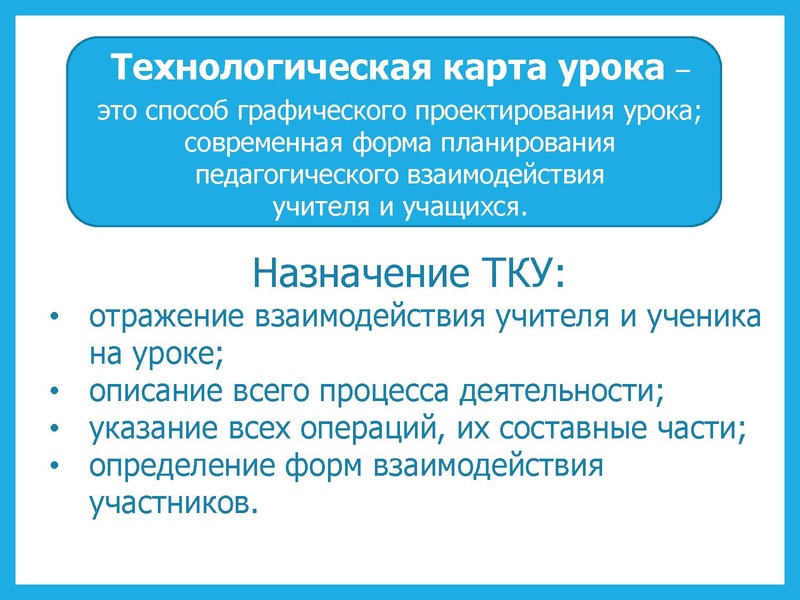 Технологическая карта урока –
это способ графического проектирования урока; современная форма планирования педагогического взаимодействия учителя и учащихся.

Назначение ТКУ:

• отражение взаимодействия учителя и ученика на уроке;
• описание всего процесса деятельности;
• указание всех операций, их составные части;
• определение форм взаимодействия участников.